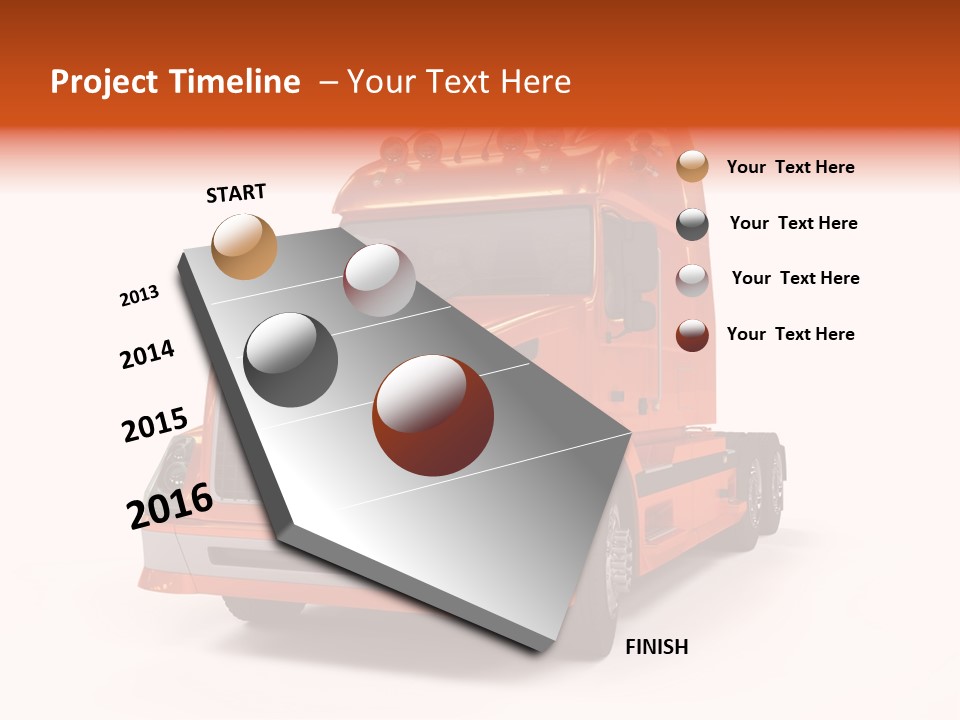 Project Timeline – Your Text Here

START

2013

2014

2015

2016

FINISH

Your Text Here

Your Text Here

Your Text Here

Your Text Here